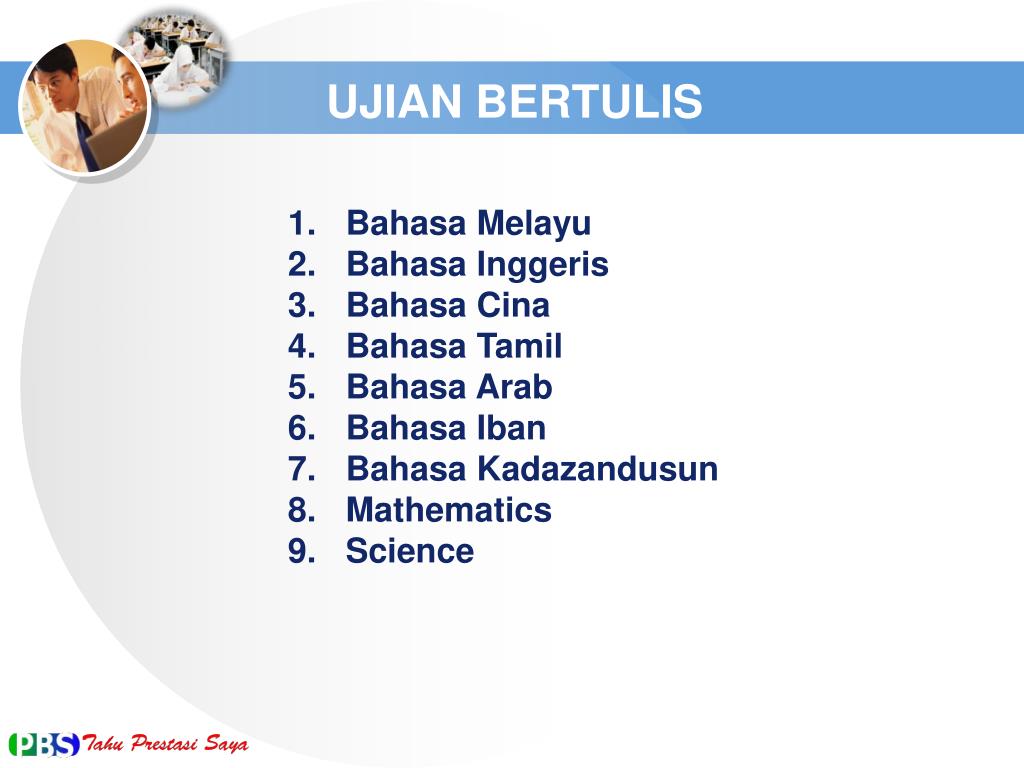 UJIAN BERTULIS

1. Bahasa Melayu
2. Bahasa Inggeris
3. Bahasa Cina
4. Bahasa Tamil
5. Bahasa Arab
6. Bahasa Iban
7. Bahasa Kadazandusun
8. Mathematics
9. Science

PBS Tahu Prestasi Saya